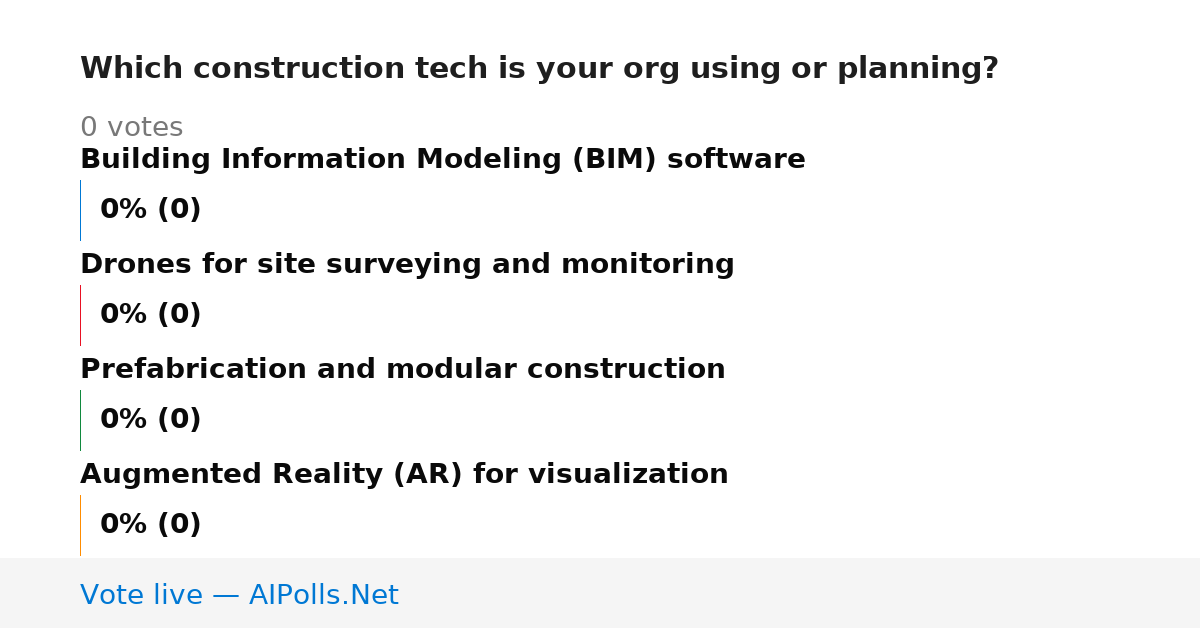 Which construction tech is your org using or planning?

0 votes

Building Information Modeling (BIM) software

0% (0)

Drones for site surveying and monitoring

0% (0)

Prefabrication and modular construction

0% (0)

Augmented Reality (AR) for visualization

0% (0)

Vote live — AIPolls.Net